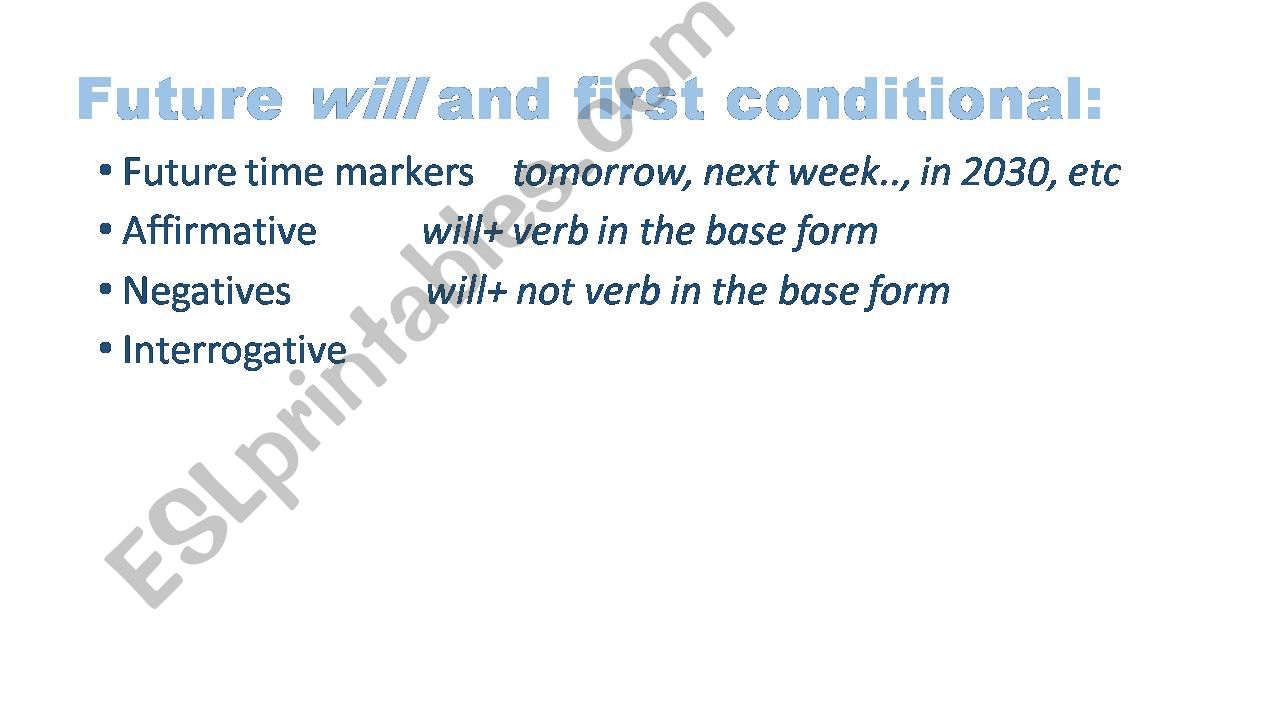 Future will and first conditional:

• Future time markers tomorrow, next week.., in 2030, etc
• Affirmative will+ verb in the base form
• Negatives will+ not verb in the base form
• Interrogative

ESLprintables.com